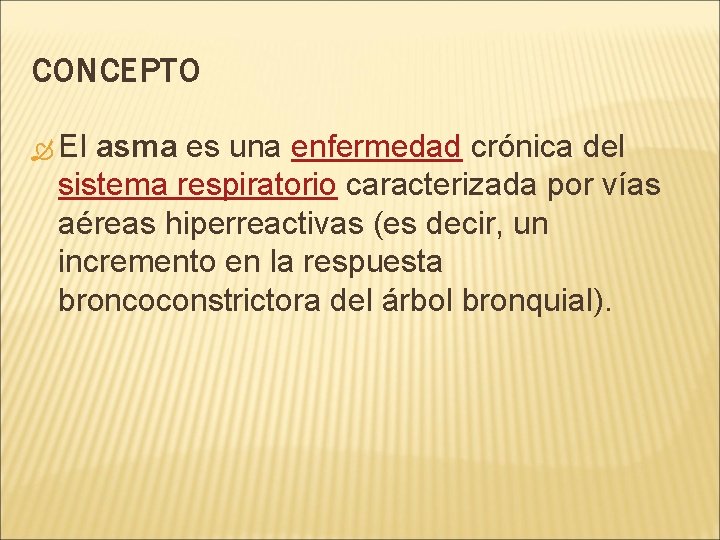 CONCEPTO

El asma es una enfermedad crónica del sistema respiratorio caracterizada por vías aéreas hiperreactivas (es decir, un incremento en la respuesta broncoconstrictora del árbol bronquial).